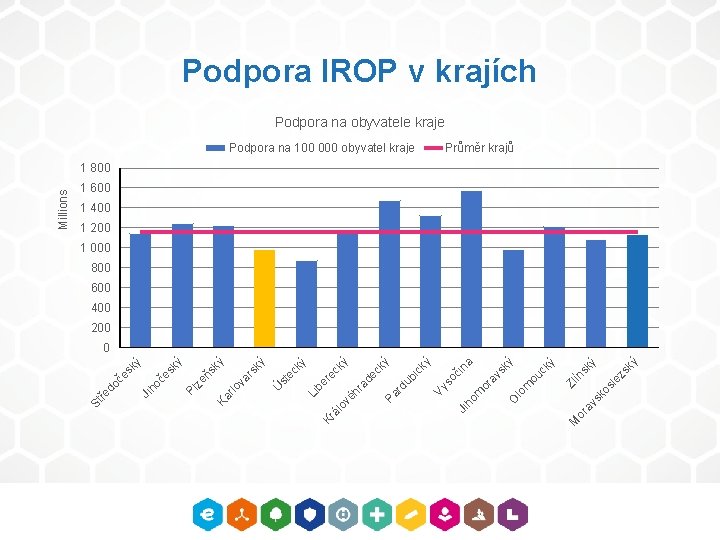 Podpora IROP v krajích

Podpora na obyvatele kraje

Podpora na 100 000 obyvatel kraje
Průměr krajů

Millions

1 800
1 600
1 400
1 200
1 000
800
600
400
200
0

Středočeský
Jihočeský
Plzeňský
Karlovarský
Ústecký
Liberecký
Královéhradecký
Pardubický
Vysočina
Jihomoravský
Olomoucký
Zlínský
Moravskoslezský